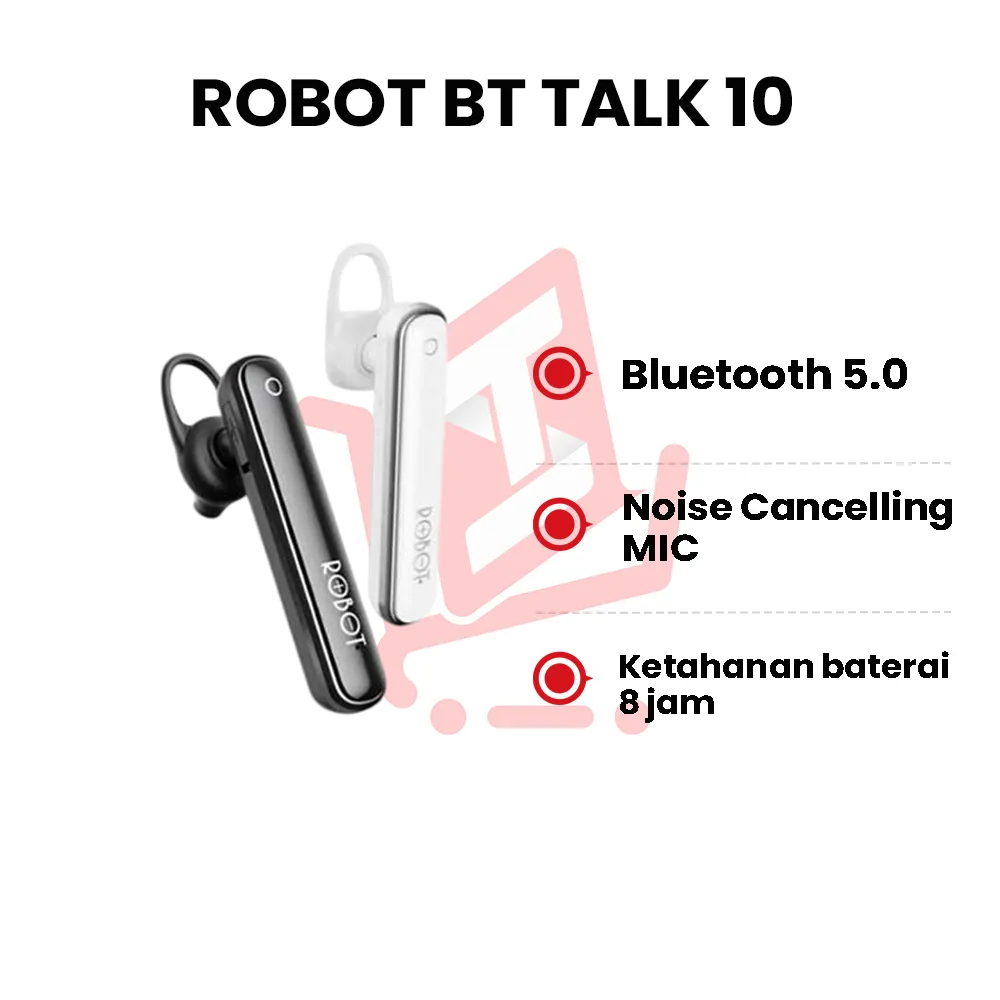 ROBOT BT TALK 10

ROBOT

ROBOT

Bluetooth 5.0

Noise Cancelling MIC

Ketahanan baterai 8 jam